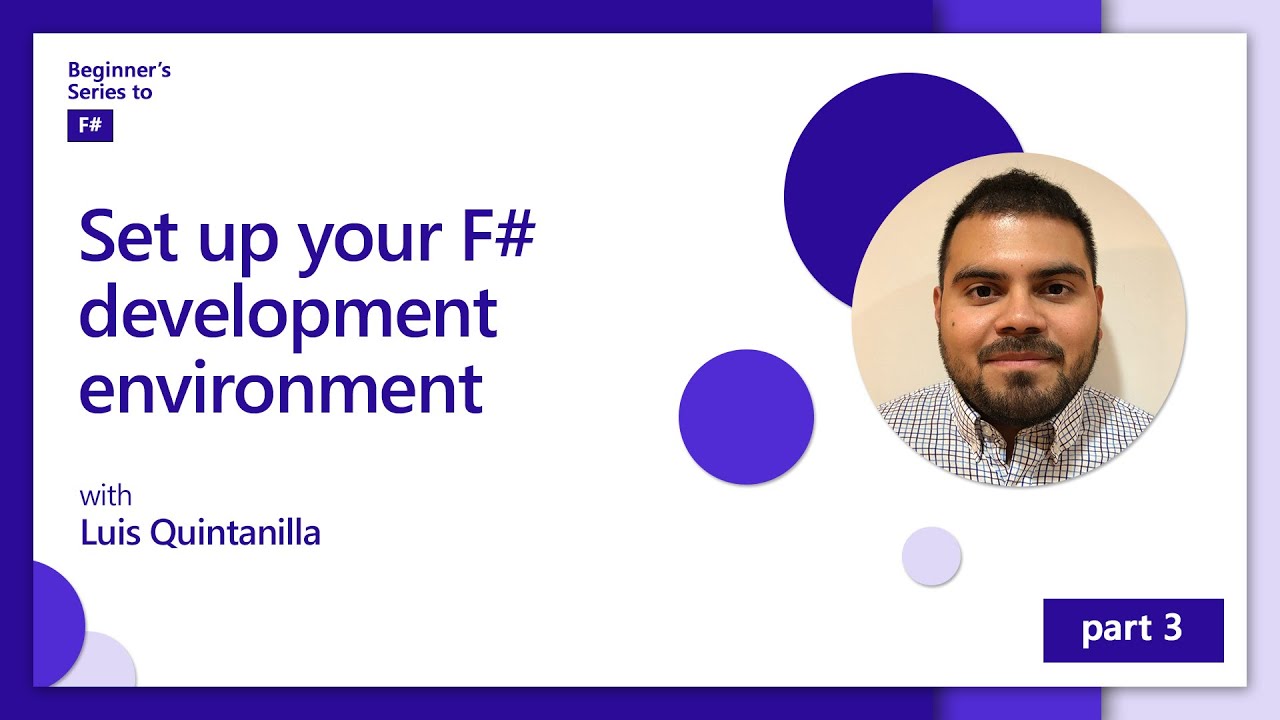 Beginner's Series to

F#

Set up your F# development environment

with

Luis Quintanilla

part 3